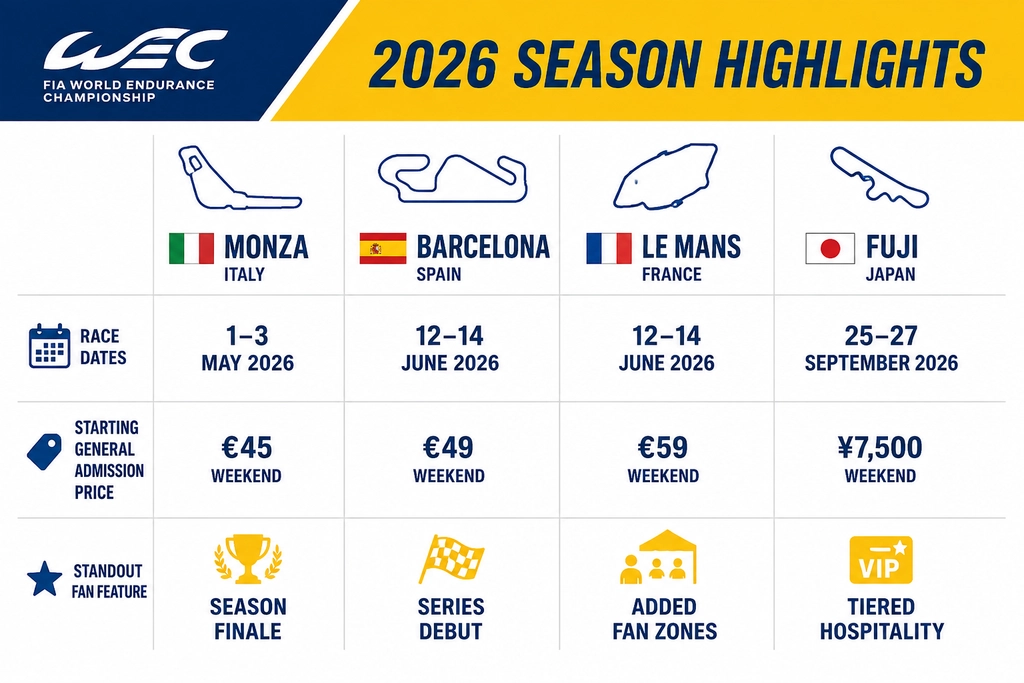 WEC
FIA WORLD ENDURANCE CHAMPIONSHIP

2026 SEASON HIGHLIGHTS

| | MONZA ITALY | BARCELONA SPAIN | LE MANS FRANCE | FUJI JAPAN |
|---|---|---|---|---|
| RACE DATES | 1–3 MAY 2026 | 12–14 JUNE 2026 | 12–14 JUNE 2026 | 25–27 SEPTEMBER 2026 |
| STARTING GENERAL ADMISSION PRICE | €45 WEEKEND | €49 WEEKEND | €59 WEEKEND | ¥7,500 WEEKEND |
| STANDOUT FAN FEATURE | SEASON FINALE | SERIES DEBUT | ADDED FAN ZONES | VIP TIERED HOSPITALITY |